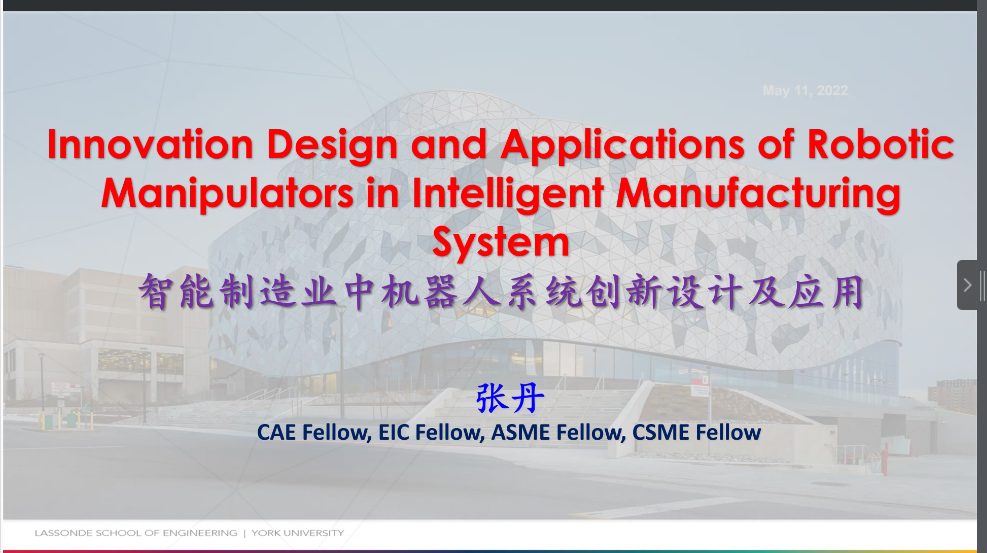 May 11, 2022

Innovation Design and Applications of Robotic Manipulators in Intelligent Manufacturing System

智能制造业中机器人系统创新设计及应用

张丹

CAE Fellow, EIC Fellow, ASME Fellow, CSME Fellow

LASSONDE SCHOOL OF ENGINEERING | YORK UNIVERSITY